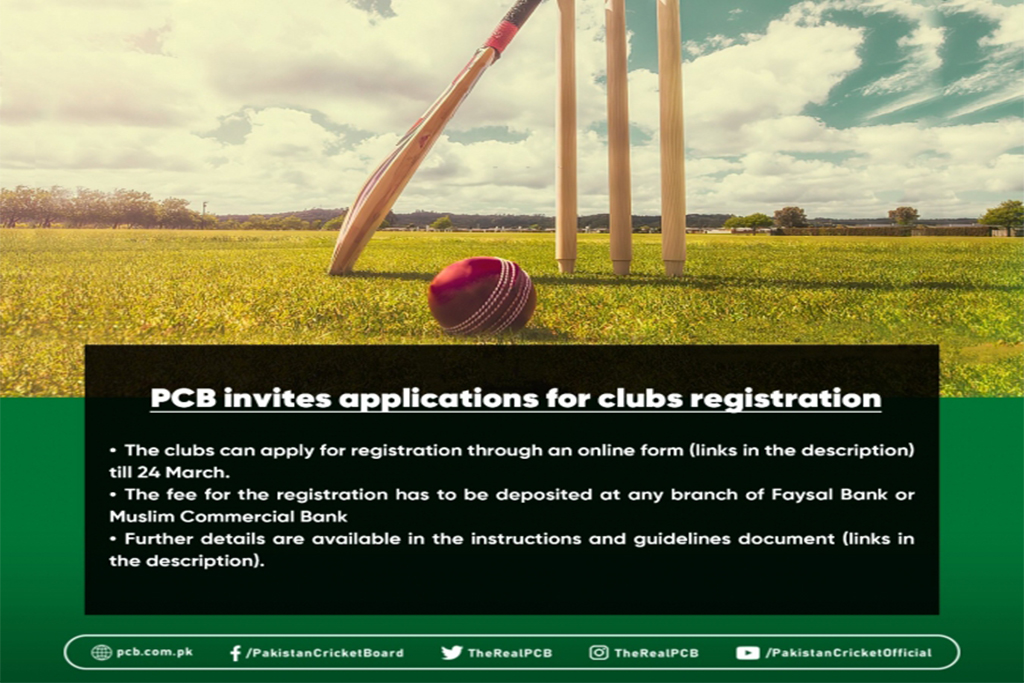 PCB invites applications for clubs registration

• The clubs can apply for registration through an online form (links in the description) till 24 March.
• The fee for the registration has to be deposited at any branch of Faysal Bank or Muslim Commercial Bank
• Further details are available in the instructions and guidelines document (links in the description).

pcb.com.pk /PakistanCricketBoard TheRealPCB TheRealPCB /PakistanCricketOfficial